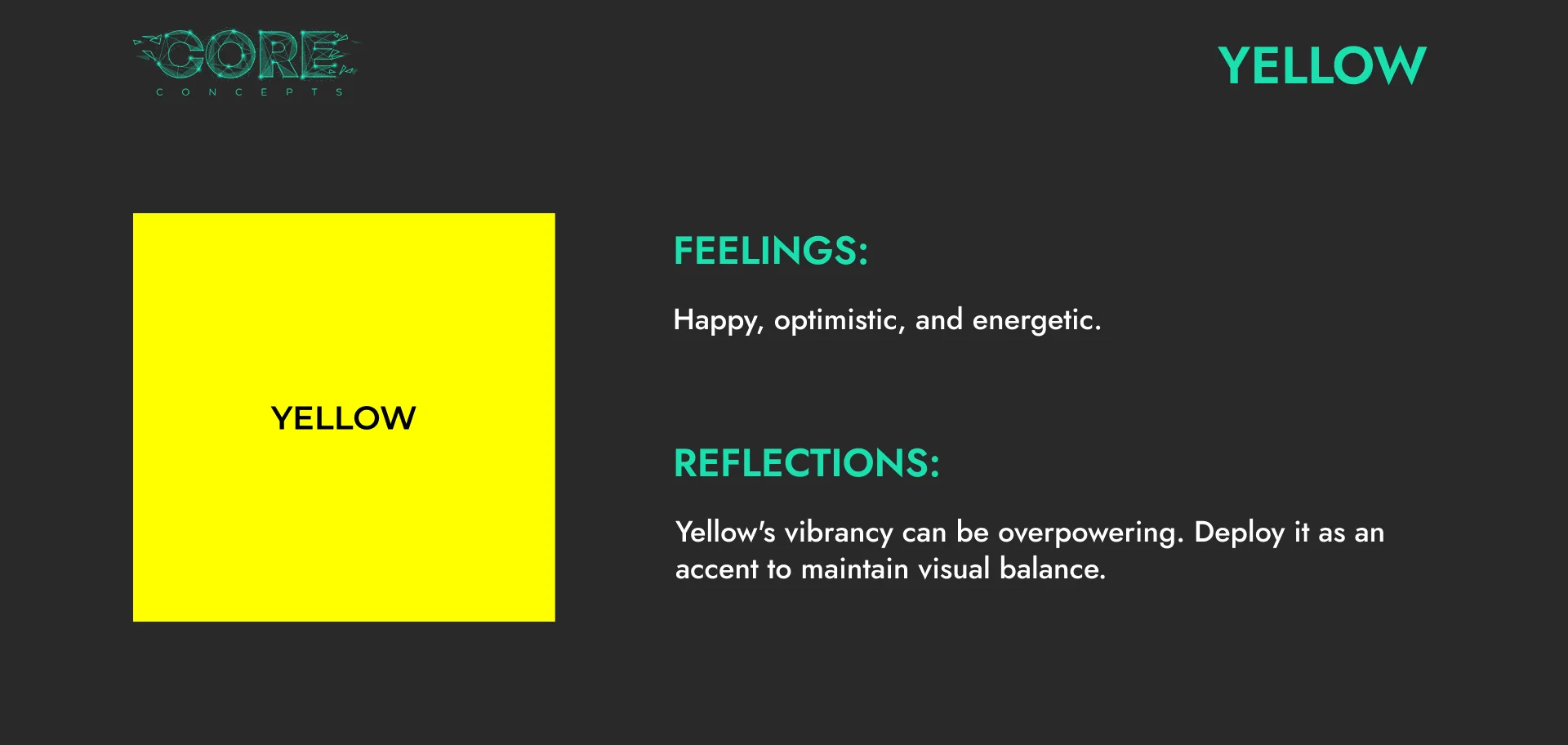 CORE
CONCEPTS

YELLOW

YELLOW

FEELINGS:

Happy, optimistic, and energetic.

REFLECTIONS:

Yellow's vibrancy can be overpowering. Deploy it as an accent to maintain visual balance.